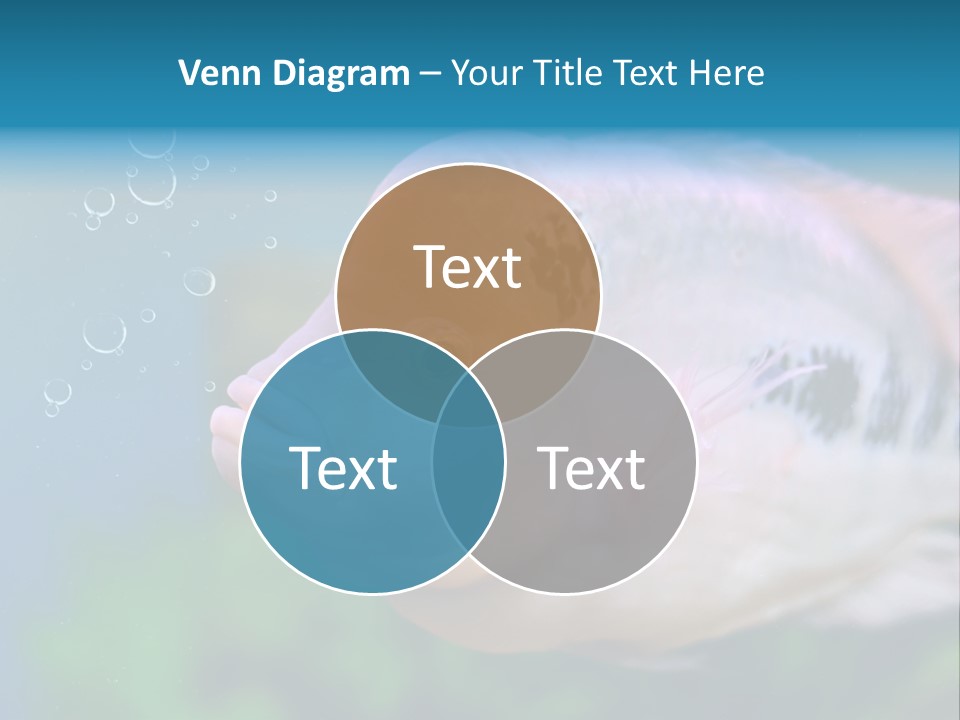 Venn Diagram – Your Title Text Here

Text

Text

Text